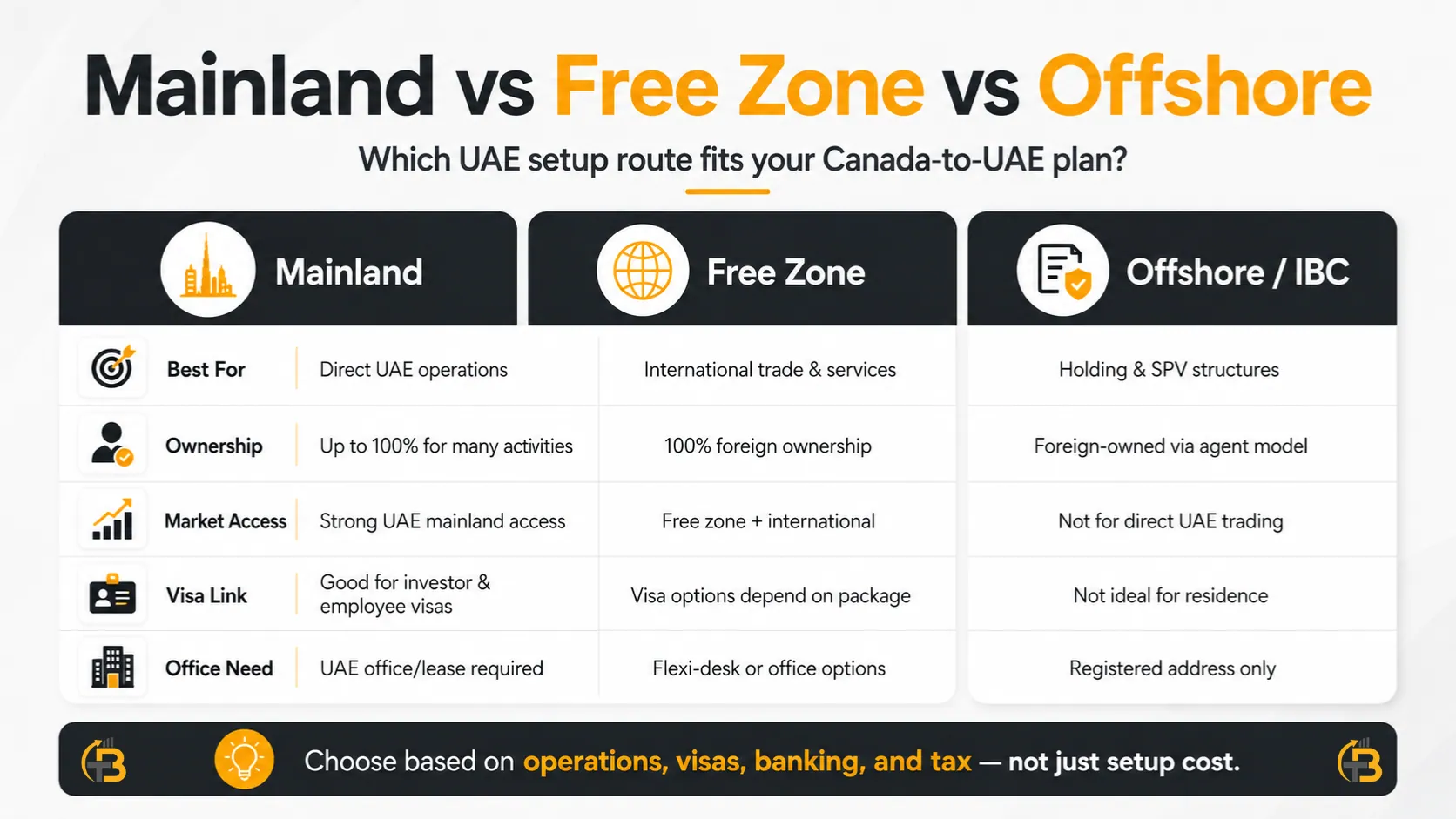 Mainland vs Free Zone vs Offshore

Which UAE setup route fits your Canada-to-UAE plan?

| | Mainland | Free Zone | Offshore / IBC |
|---|---|---|---|
| Best For | Direct UAE operations | International trade & services | Holding & SPV structures |
| Ownership | Up to 100% for many activities | 100% foreign ownership | Foreign-owned via agent model |
| Market Access | Strong UAE mainland access | Free zone + international | Not for direct UAE trading |
| Visa Link | Good for investor & employee visas | Visa options depend on package | Not ideal for residence |
| Office Need | UAE office/lease required | Flexi-desk or office options | Registered address only |

Choose based on operations, visas, banking, and tax — not just setup cost.